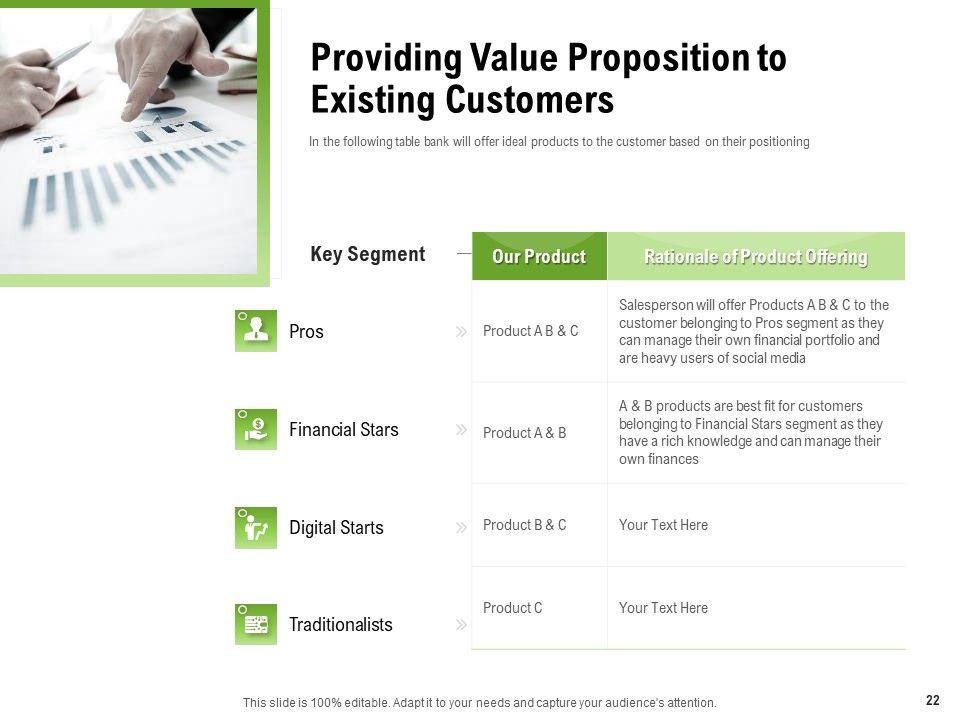 Providing Value Proposition to Existing Customers

In the following table bank will offer ideal products to the customer based on their positioning

| Key Segment | Our Product | Rationale of Product Offering |
|---|---|---|
| Pros | Product A B & C | Salesperson will offer Products A B & C to the customer belonging to Pros segment as they can manage their own financial portfolio and are heavy users of social media |
| Financial Stars | Product A & B | A & B products are best fit for customers belonging to Financial Stars segment as they have a rich knowledge and can manage their own finances |
| Digital Starts | Product B & C | Your Text Here |
| Traditionalists | Product C | Your Text Here |

This slide is 100% editable. Adapt it to your needs and capture your audience's attention.

22